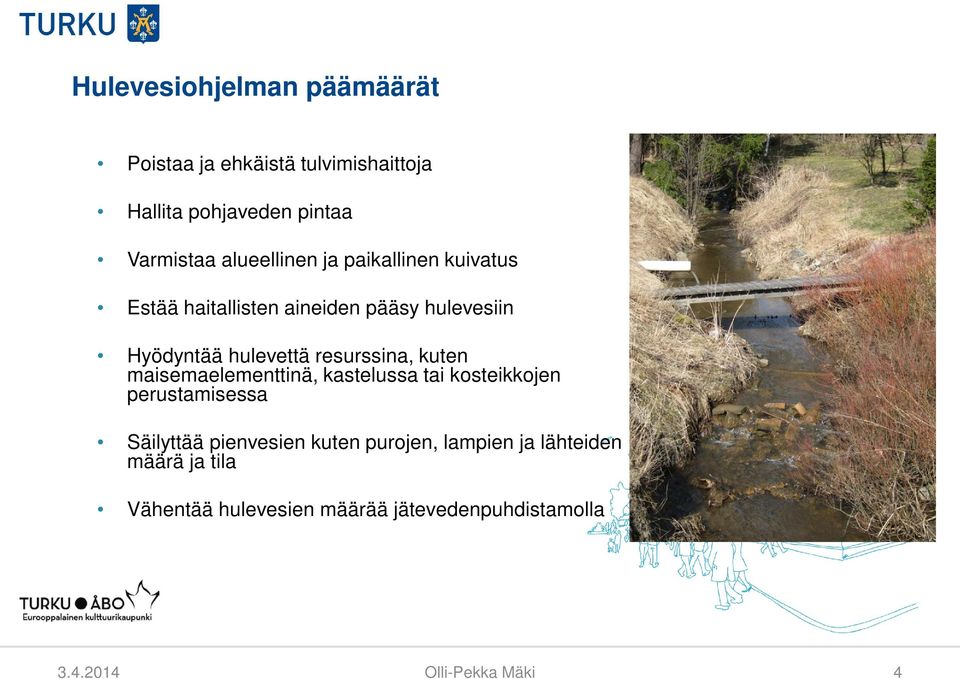 TURKU

Hulevesiohjelman päämäärät

• Poistaa ja ehkäistä tulvimishaittoja
• Hallita pohjaveden pintaa
• Varmistaa alueellinen ja paikallinen kuivatus
• Estää haitallisten aineiden pääsy hulevesiin
• Hyödyntää hulevettä resurssina, kuten maisemaelementtinä, kastelussa tai kosteikkojen perustamisessa
• Säilyttää pienvesien kuten purojen, lampien ja lähteiden määrä ja tila
• Vähentää hulevesien määrää jätevedenpuhdistamolla

TURKU ● ÅBO
Eurooppalainen kulttuurikaupunki

3.4.2014 Olli-Pekka Mäki 4